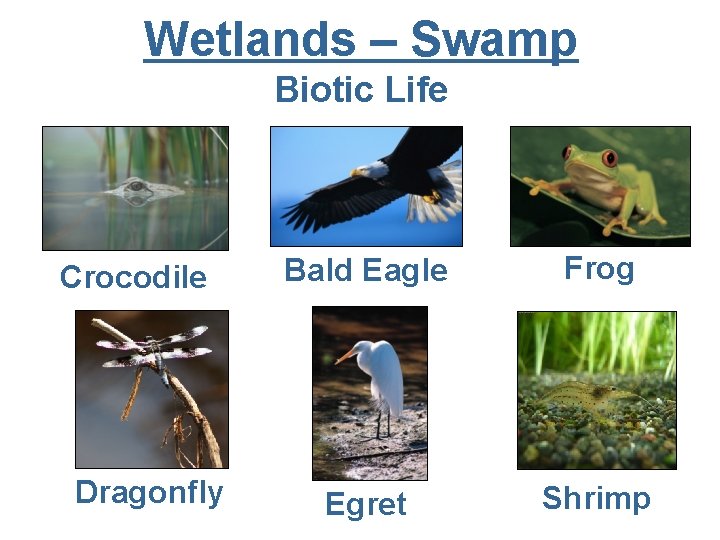 Wetlands – Swamp
Biotic Life

Crocodile

Bald Eagle

Frog

Dragonfly

Egret

Shrimp